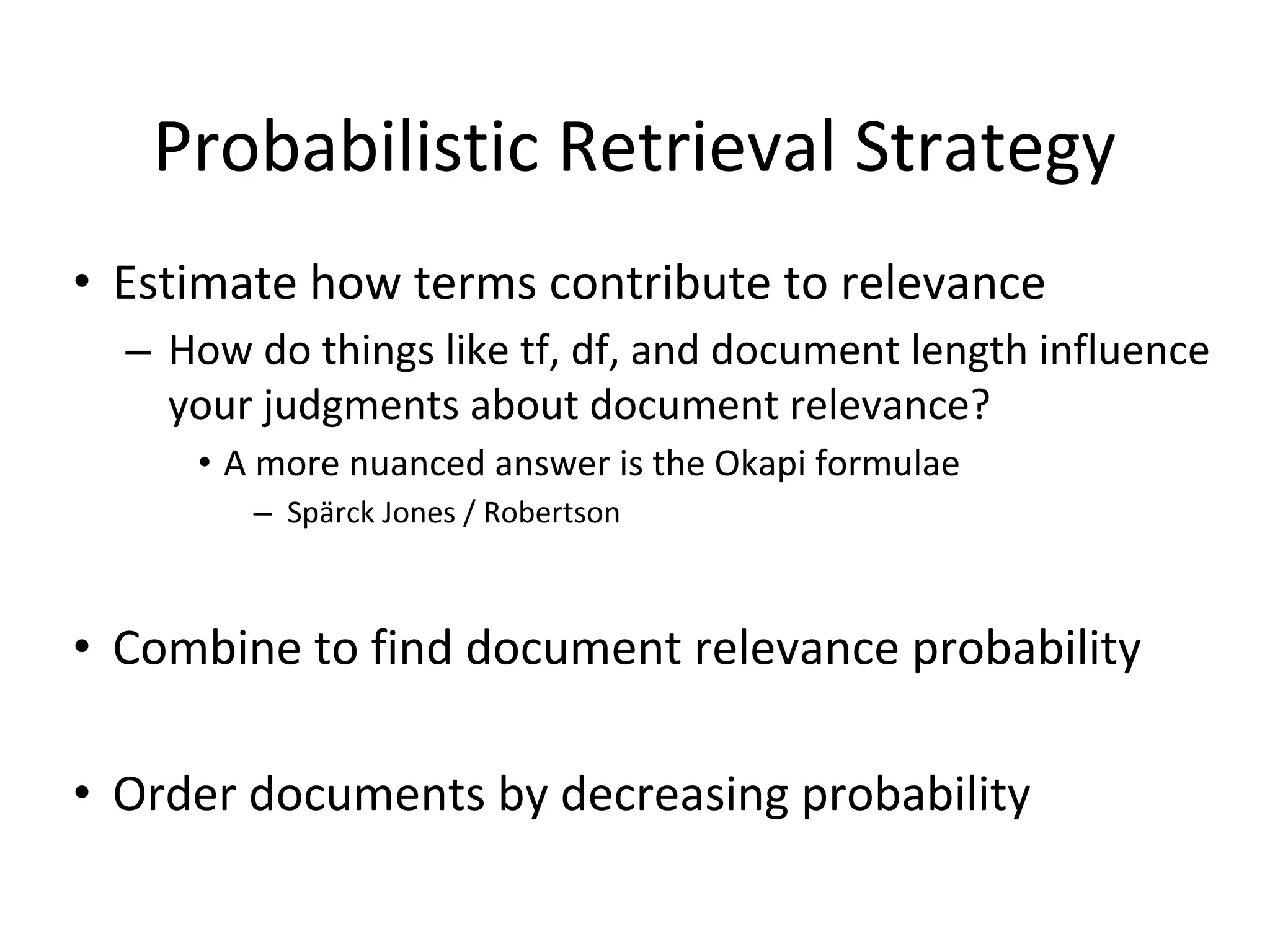 Probabilistic Retrieval Strategy

• Estimate how terms contribute to relevance
– How do things like tf, df, and document length influence your judgments about document relevance?
• A more nuanced answer is the Okapi formulae
– Spärck Jones / Robertson

• Combine to find document relevance probability

• Order documents by decreasing probability